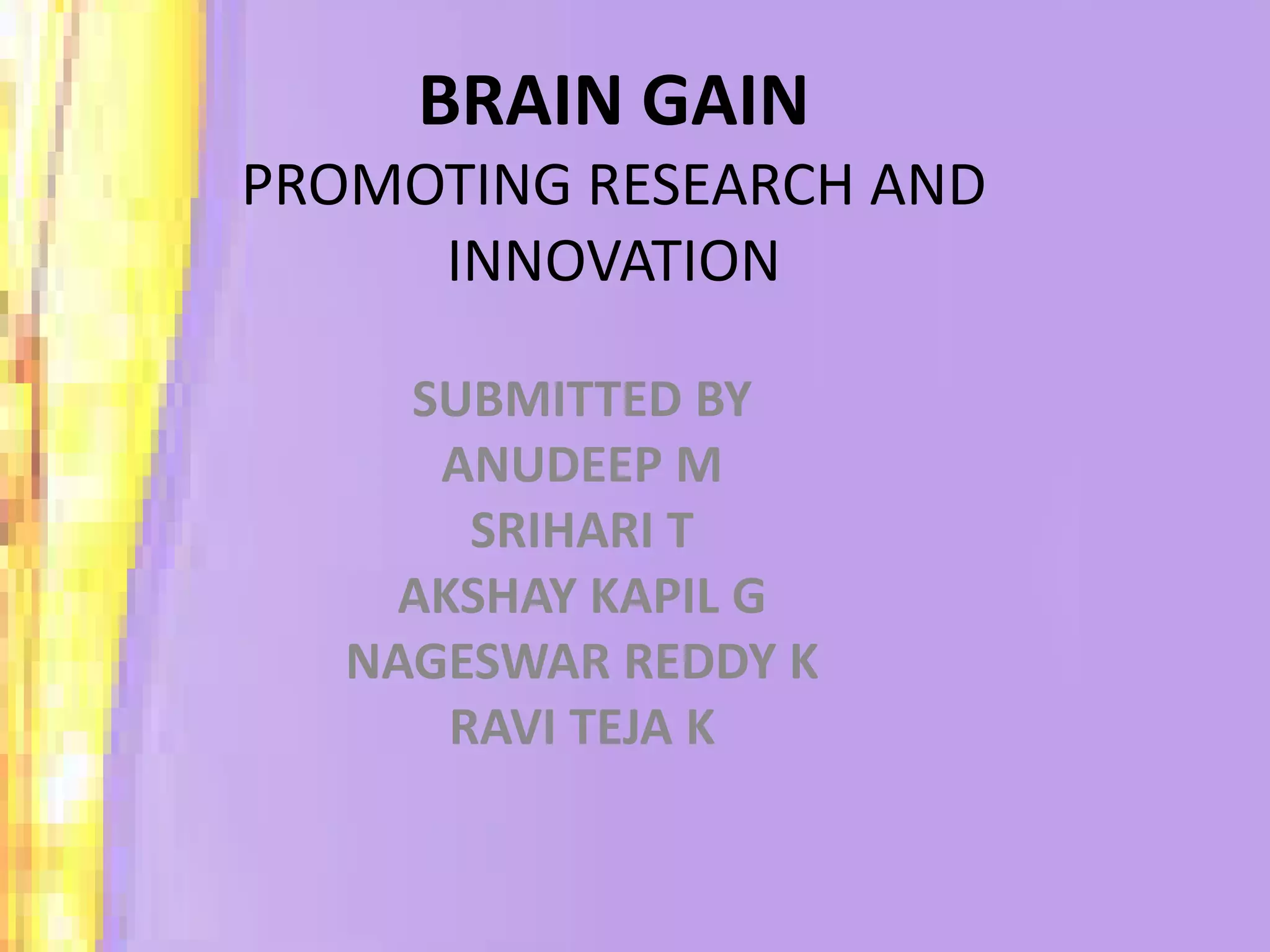 BRAIN GAIN

PROMOTING RESEARCH AND INNOVATION

SUBMITTED BY
ANUDEEP M
SRIHARI T
AKSHAY KAPIL G
NAGESWAR REDDY K
RAVI TEJA K